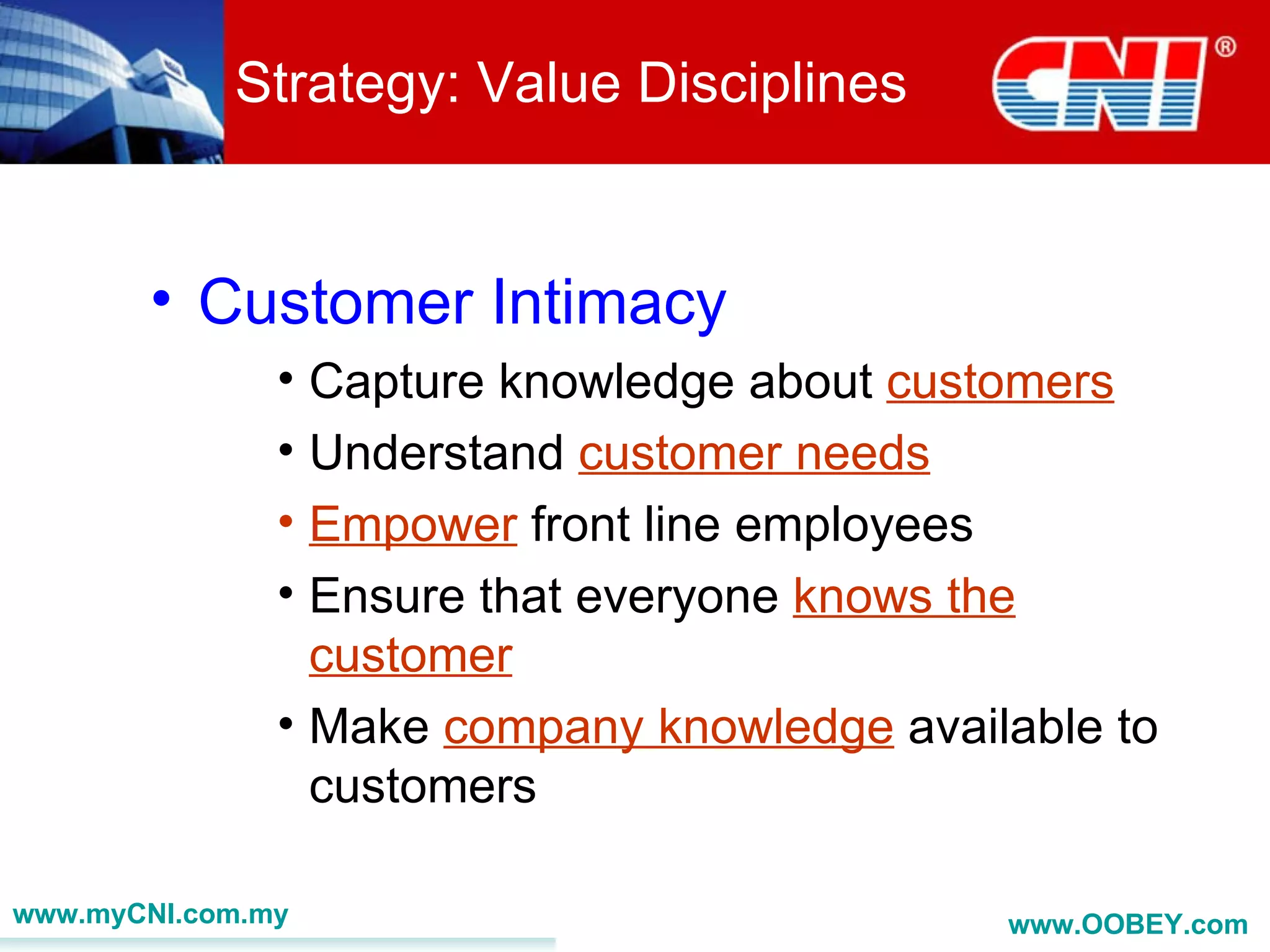 Strategy: Value Disciplines

CNI®

• Customer Intimacy
 • Capture knowledge about customers
 • Understand customer needs
 • Empower front line employees
 • Ensure that everyone knows the customer
 • Make company knowledge available to customers

www.myCNI.com.my

www.OOBEY.com